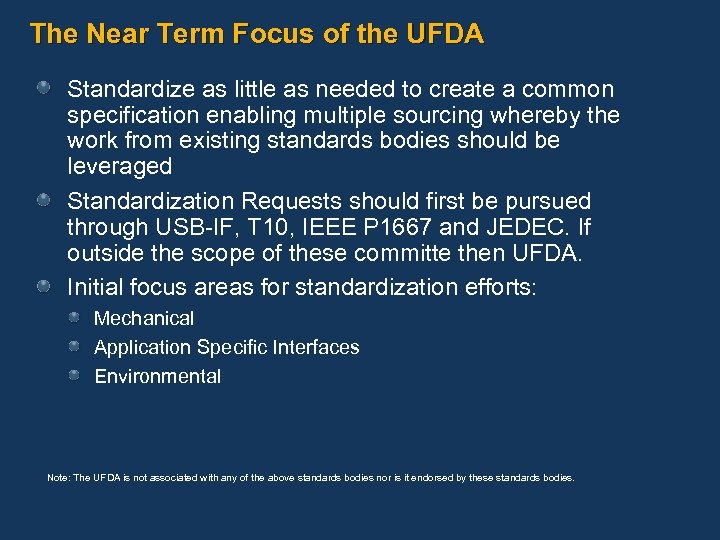 The Near Term Focus of the UFDA

Standardize as little as needed to create a common specification enabling multiple sourcing whereby the work from existing standards bodies should be leveraged

Standardization Requests should first be pursued through USB-IF, T10, IEEE P1667 and JEDEC. If outside the scope of these committe then UFDA.

Initial focus areas for standardization efforts:

Mechanical

Application Specific Interfaces

Environmental

Note: The UFDA is not associated with any of the above standards bodies nor is it endorsed by these standards bodies.